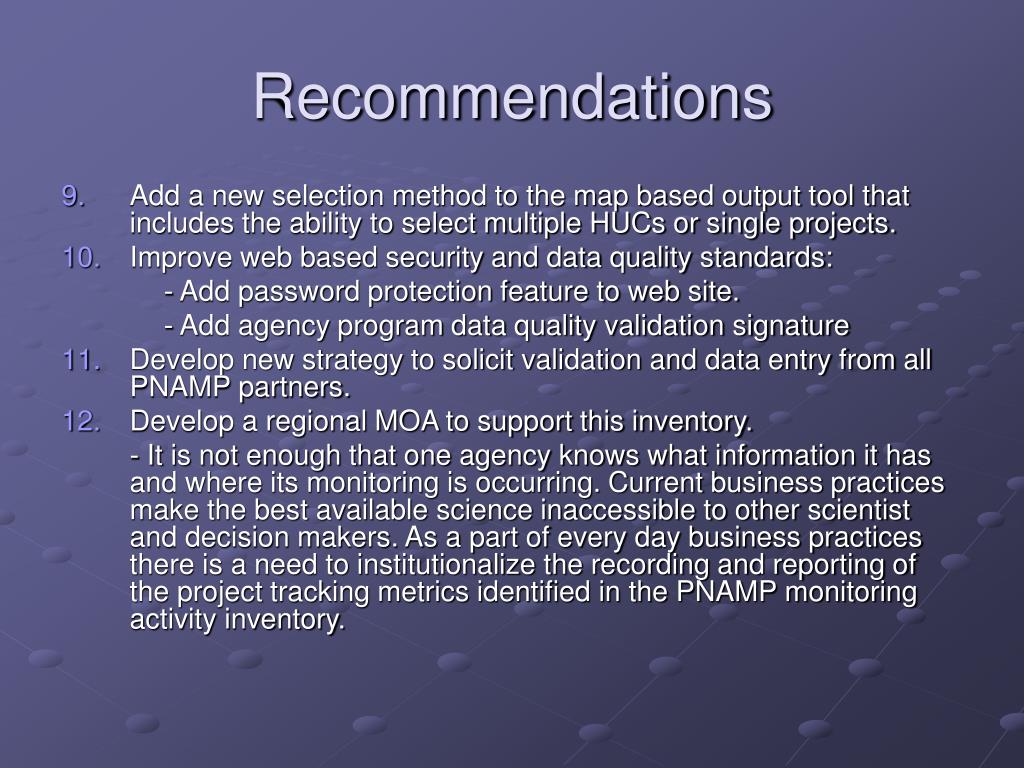 Recommendations

9. Add a new selection method to the map based output tool that includes the ability to select multiple HUCs or single projects.
10. Improve web based security and data quality standards:
- Add password protection feature to web site.
- Add agency program data quality validation signature
11. Develop new strategy to solicit validation and data entry from all PNAMP partners.
12. Develop a regional MOA to support this inventory.
- It is not enough that one agency knows what information it has and where its monitoring is occurring. Current business practices make the best available science inaccessible to other scientist and decision makers. As a part of every day business practices there is a need to institutionalize the recording and reporting of the project tracking metrics identified in the PNAMP monitoring activity inventory.